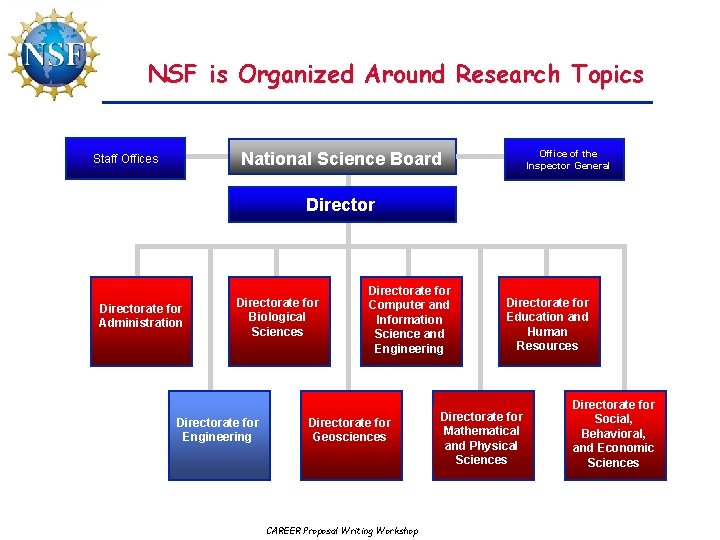 NSF

NSF is Organized Around Research Topics

Staff Offices

National Science Board

Office of the Inspector General

Director

Directorate for Administration

Directorate for Biological Sciences

Directorate for Computer and Information Science and Engineering

Directorate for Education and Human Resources

Directorate for Engineering

Directorate for Geosciences

Directorate for Mathematical and Physical Sciences

Directorate for Social, Behavioral, and Economic Sciences

CAREER Proposal Writing Workshop